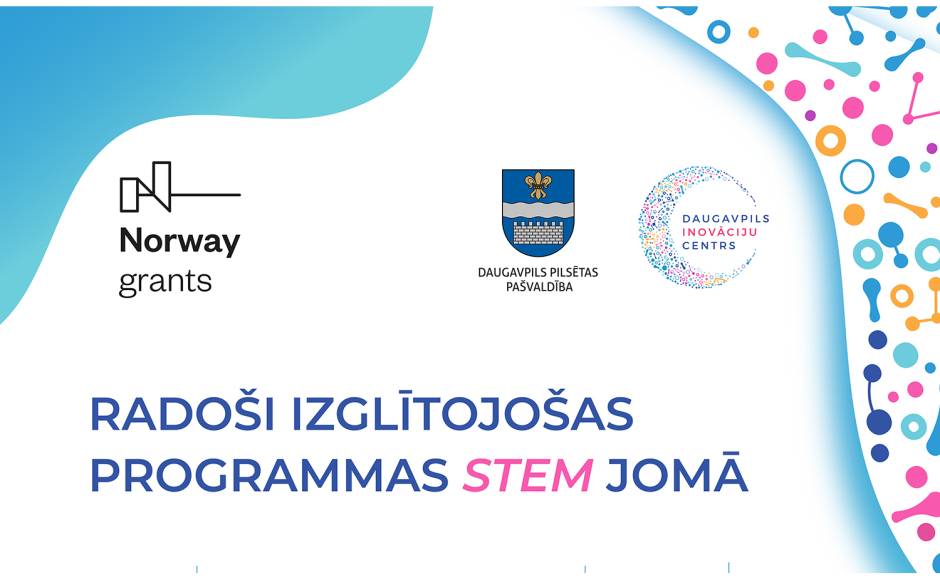 Norway grants

DAUGAVPILS PILSĒTAS PAŠVALDĪBA

DAUGAVPILS INOVĀCIJU CENTRS

RADOŠI IZGLĪTOJOŠAS PROGRAMMAS STEM JOMĀ